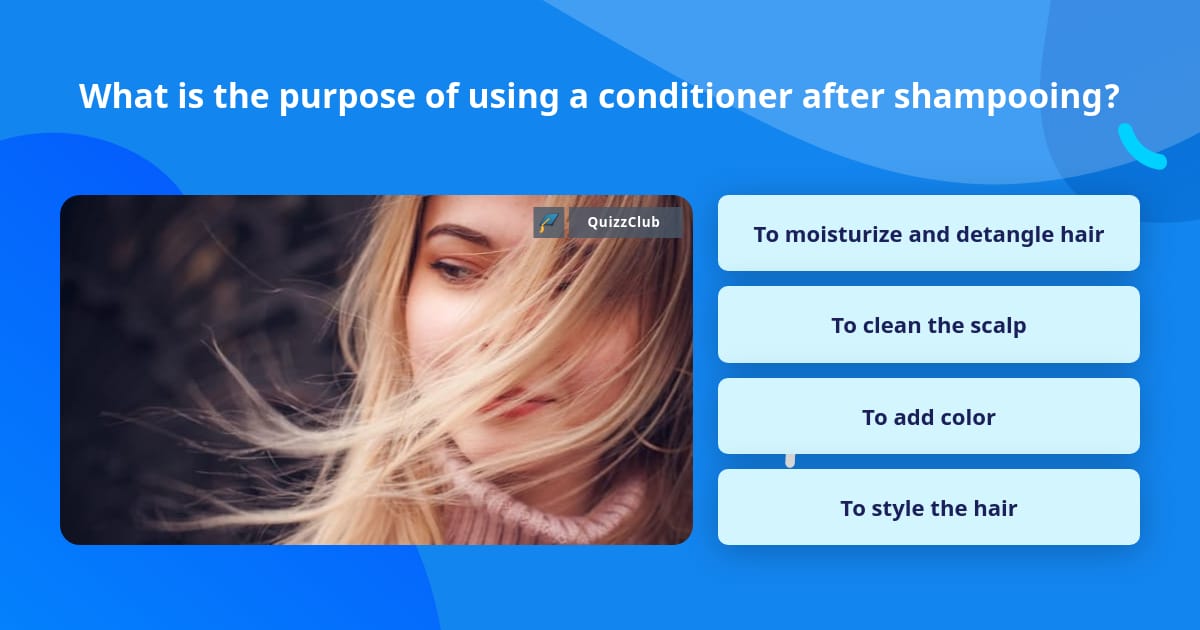 What is the purpose of using a conditioner after shampooing?

QuizzClub

To moisturize and detangle hair

To clean the scalp

To add color

To style the hair